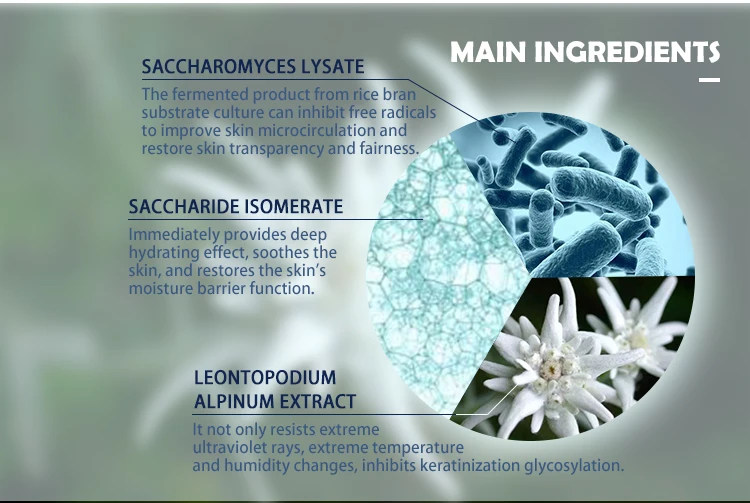 MAIN INGREDIENTS

SACCHAROMYCES LYSATE
The fermented product from rice bran substrate culture can inhibit free radicals to improve skin microcirculation and restore skin transparency and fairness.

SACCHARIDE ISOMERATE
Immediately provides deep hydrating effect, soothes the skin, and restores the skin's moisture barrier function.

LEONTOPODIUM ALPINUM EXTRACT
It not only resists extreme ultraviolet rays, extreme temperature and humidity changes, inhibits keratinization glycosylation.